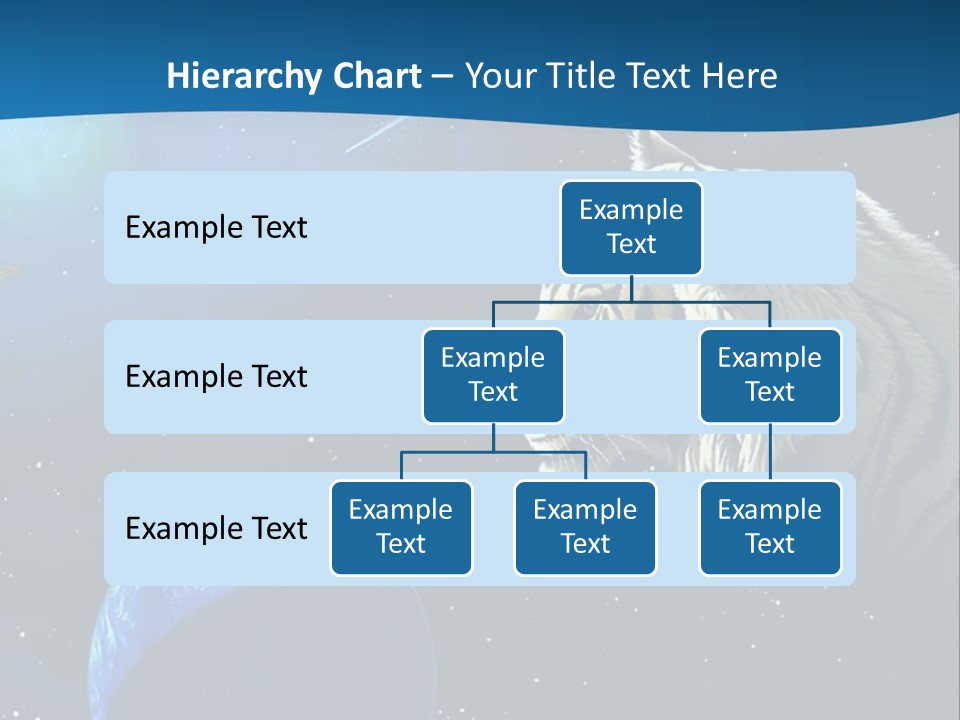 Hierarchy Chart – Your Title Text Here

Example Text

Example Text

Example Text

Example Text

Example Text

Example Text

Example Text

Example Text

Example Text